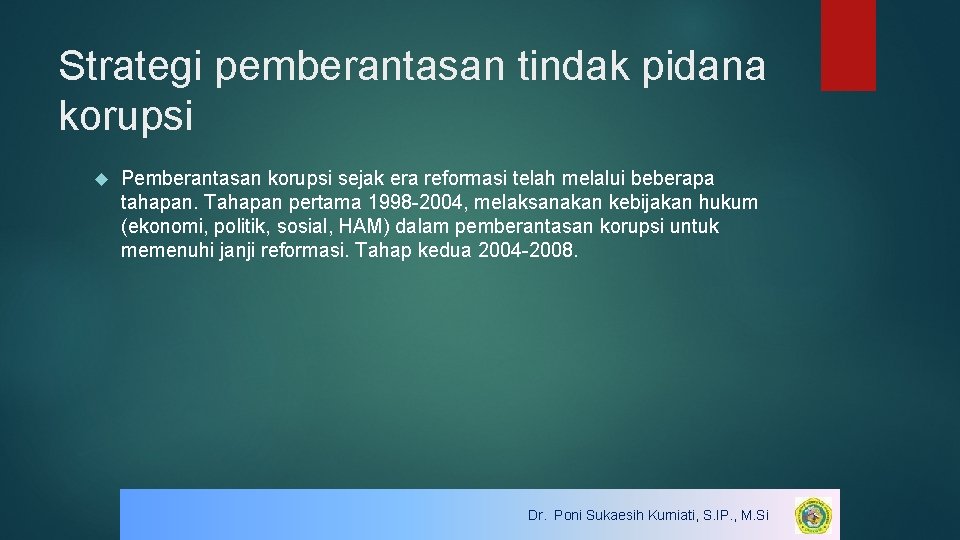 Strategi pemberantasan tindak pidana korupsi

Pemberantasan korupsi sejak era reformasi telah melalui beberapa tahapan. Tahapan pertama 1998-2004, melaksanakan kebijakan hukum (ekonomi, politik, sosial, HAM) dalam pemberantasan korupsi untuk memenuhi janji reformasi. Tahap kedua 2004-2008.

Dr. Poni Sukaesih Kurniati, S.IP., M.Si